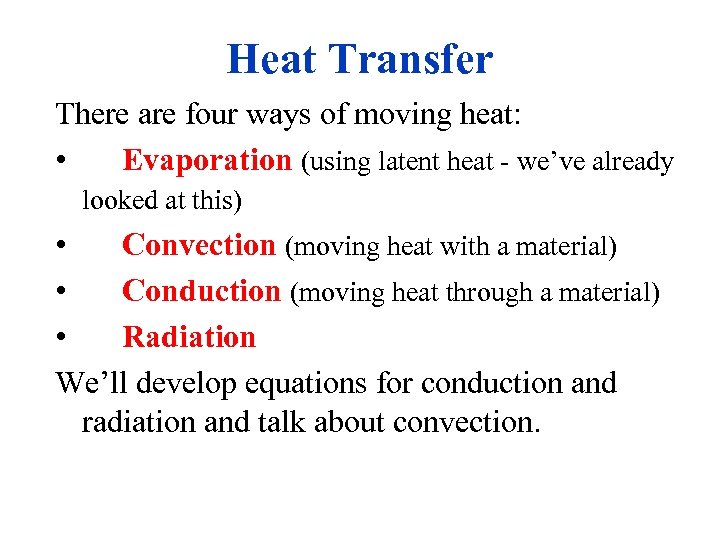 Heat Transfer

There are four ways of moving heat:

• Evaporation (using latent heat - we've already looked at this)
• Convection (moving heat with a material)
• Conduction (moving heat through a material)
• Radiation

We'll develop equations for conduction and radiation and talk about convection.